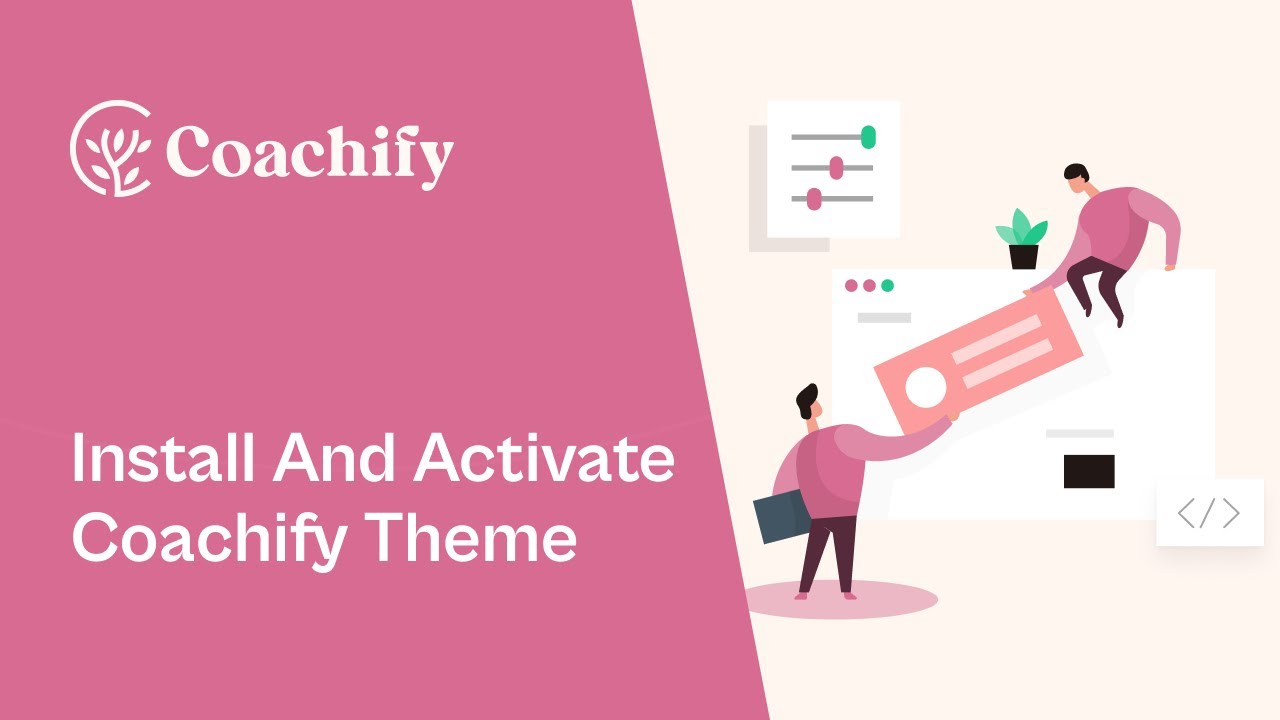 Coachify

Install And Activate Coachify Theme

</>